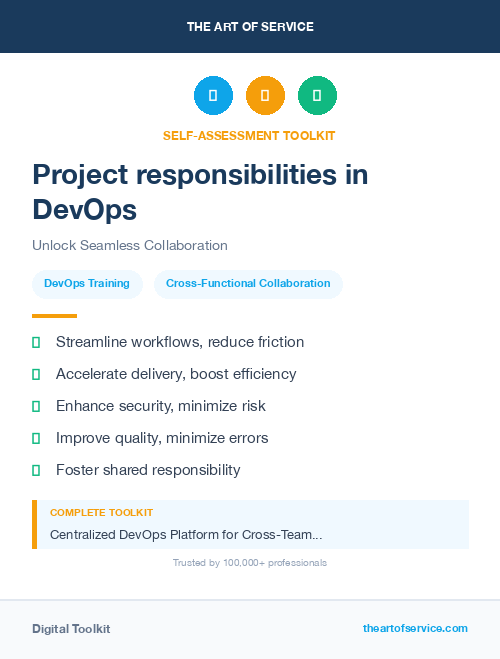 THE ART OF SERVICE

SELF-ASSESSMENT TOOLKIT

Project responsibilities in DevOps

Unlock Seamless Collaboration

DevOps Training

Cross-Functional Collaboration

Streamline workflows, reduce friction

Accelerate delivery, boost efficiency

Enhance security, minimize risk

Improve quality, minimize errors

Foster shared responsibility

COMPLETE TOOLKIT

Centralized DevOps Platform for Cross-Team...

Trusted by 100,000+ professionals

Digital Toolkit

theartofservice.com